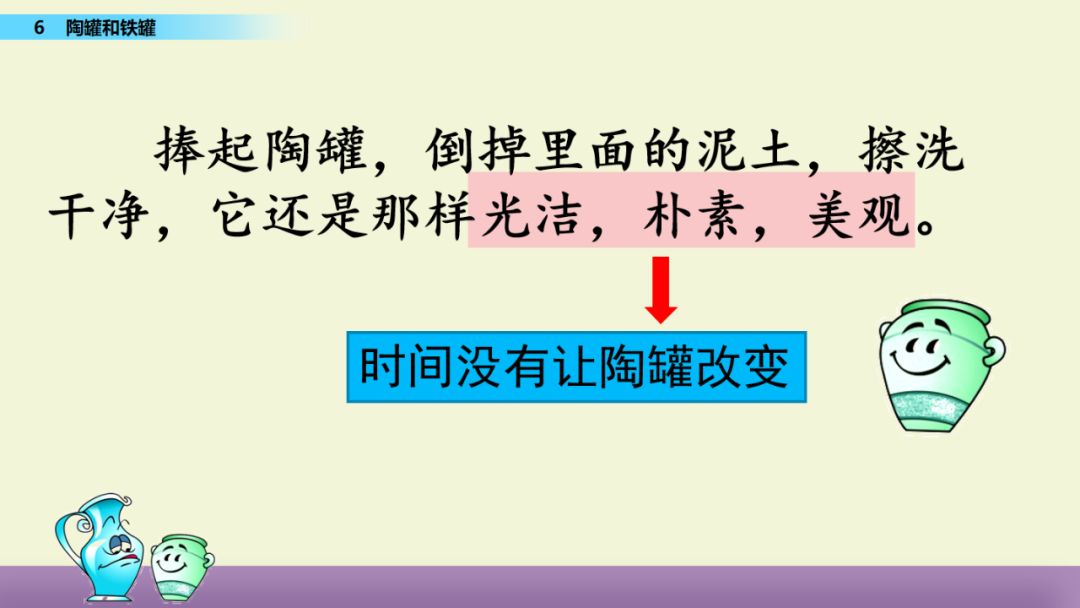 6 陶罐和铁罐

捧起陶罐，倒掉里面的泥土，擦洗干净，它还是那样光洁，朴素，美观。

时间没有让陶罐改变